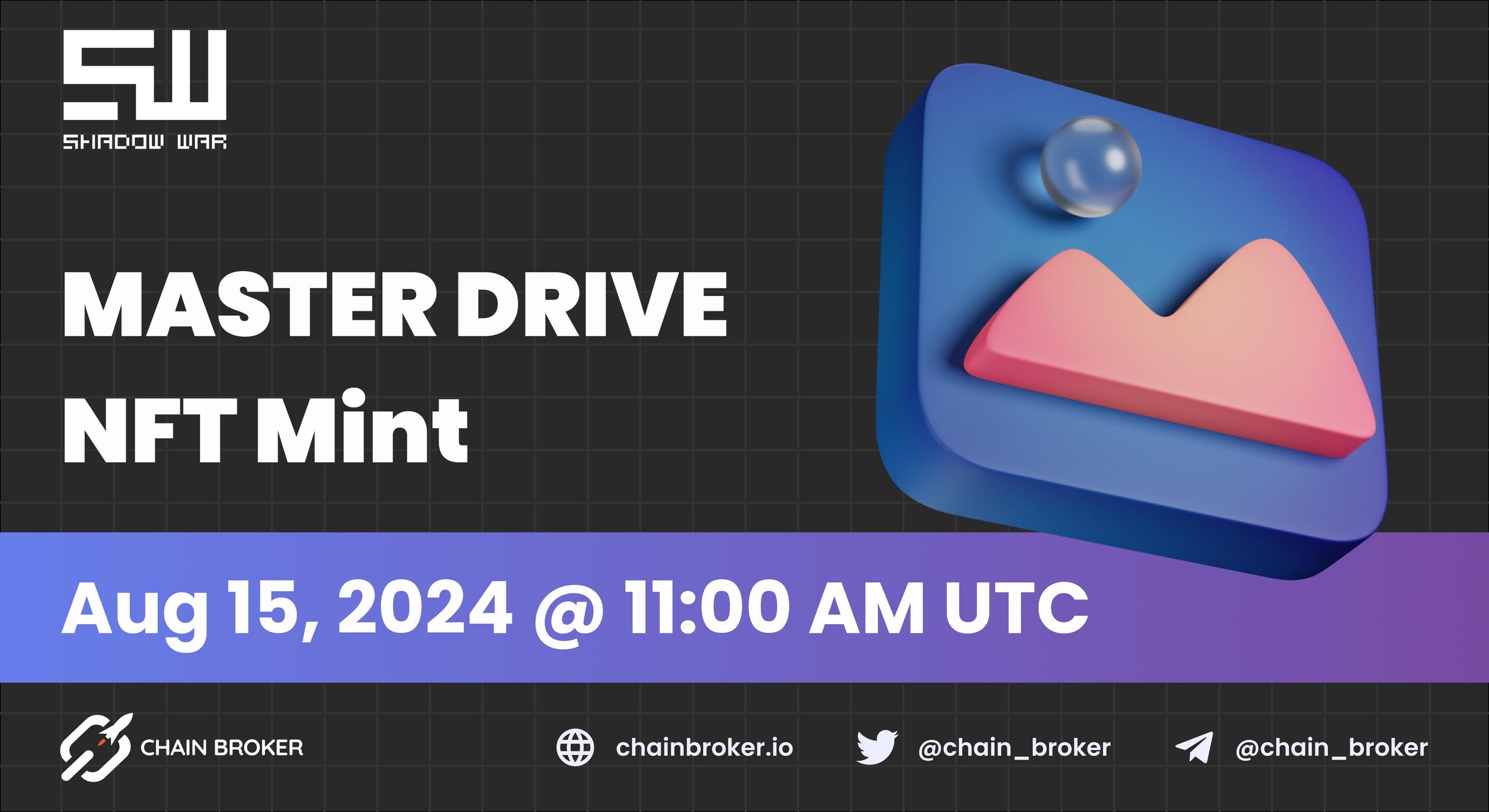 SW
SHADOW WAR

MASTER DRIVE
NFT Mint

Aug 15, 2024 @ 11:00 AM UTC

CHAIN BROKER

chainbroker.io

@chain_broker

@chain_broker